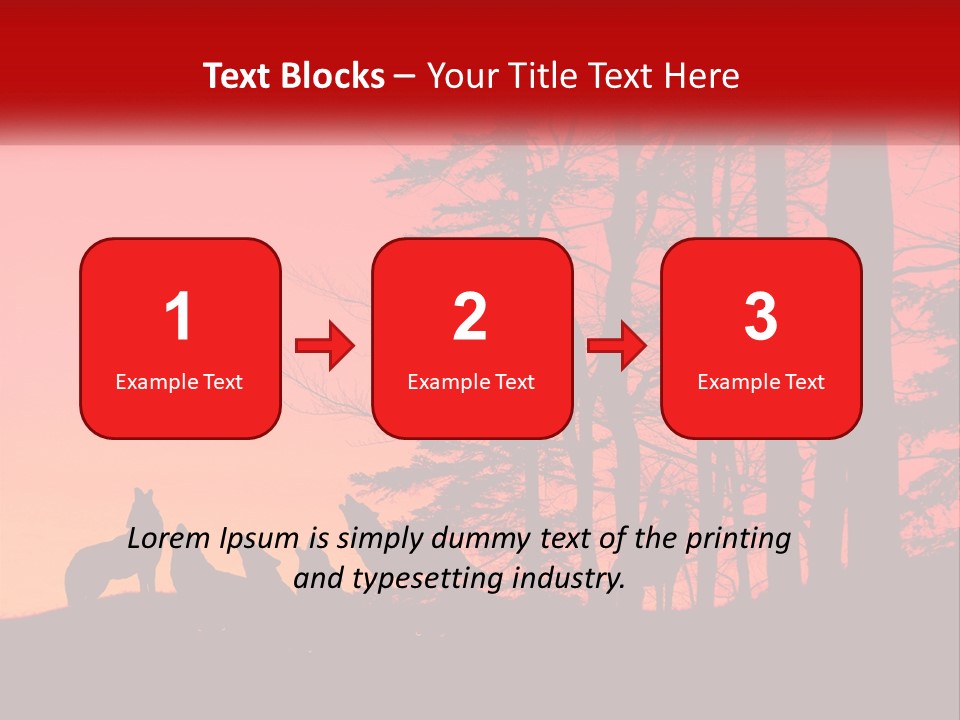 Text Blocks – Your Title Text Here

1
Example Text

2
Example Text

3
Example Text

Lorem Ipsum is simply dummy text of the printing and typesetting industry.